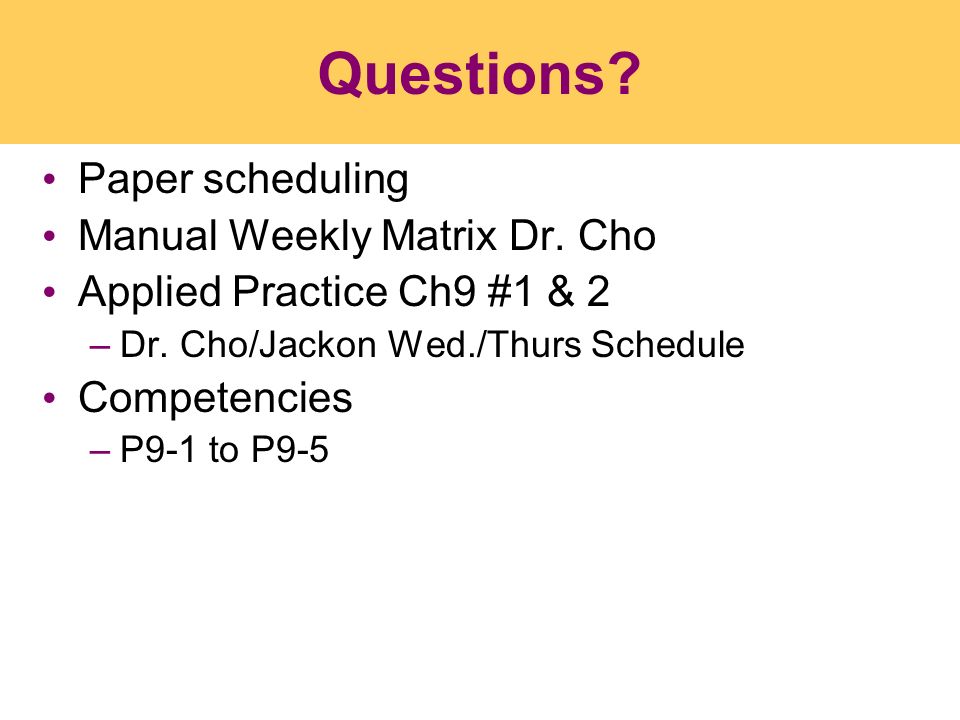 Questions?

• Paper scheduling
• Manual Weekly Matrix Dr. Cho
• Applied Practice Ch9 #1 & 2
  – Dr. Cho/Jackon Wed./Thurs Schedule
• Competencies
  – P9-1 to P9-5